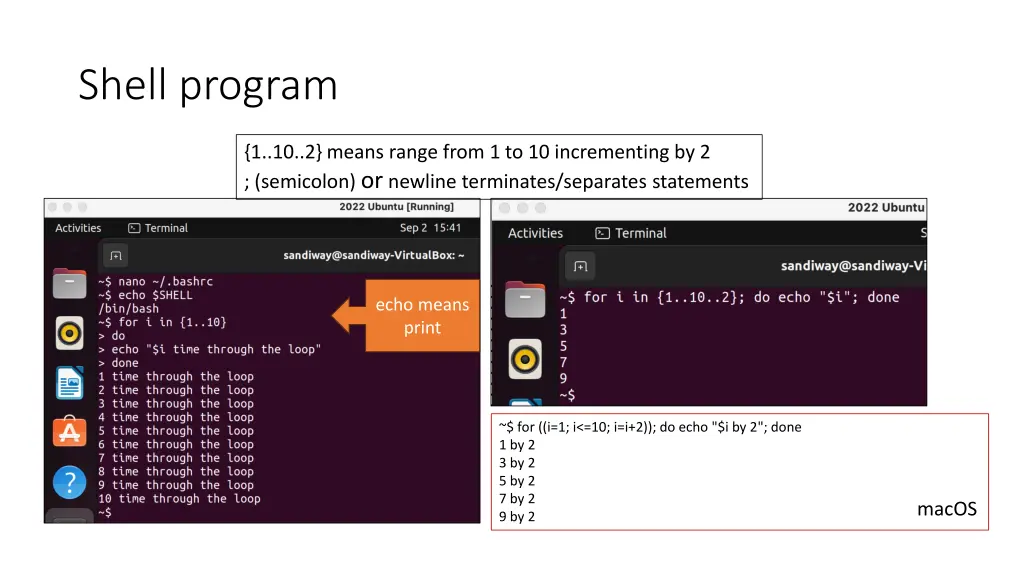 Shell program

{1..10..2} means range from 1 to 10 incrementing by 2
; (semicolon) or newline terminates/separates statements

2022 Ubuntu [Running]
Activities Terminal Sep 2 15:41
sandiway@sandiway-VirtualBox: ~
~$ nano ~/.bashrc
~$ echo $SHELL
/bin/bash
~$ for i in {1..10}
> do
> echo "$i time through the loop"
> done
1 time through the loop
2 time through the loop
3 time through the loop
4 time through the loop
5 time through the loop
6 time through the loop
7 time through the loop
8 time through the loop
9 time through the loop
10 time through the loop
~$

echo means print

2022 Ubuntu
Activities Terminal S
sandiway@sandiway-Vi
~$ for i in {1..10..2}; do echo "$i"; done
1
3
5
7
9
~$

~$ for ((i=1; i<=10; i=i+2)); do echo "$i by 2"; done
1 by 2
3 by 2
5 by 2
7 by 2
9 by 2
macOS